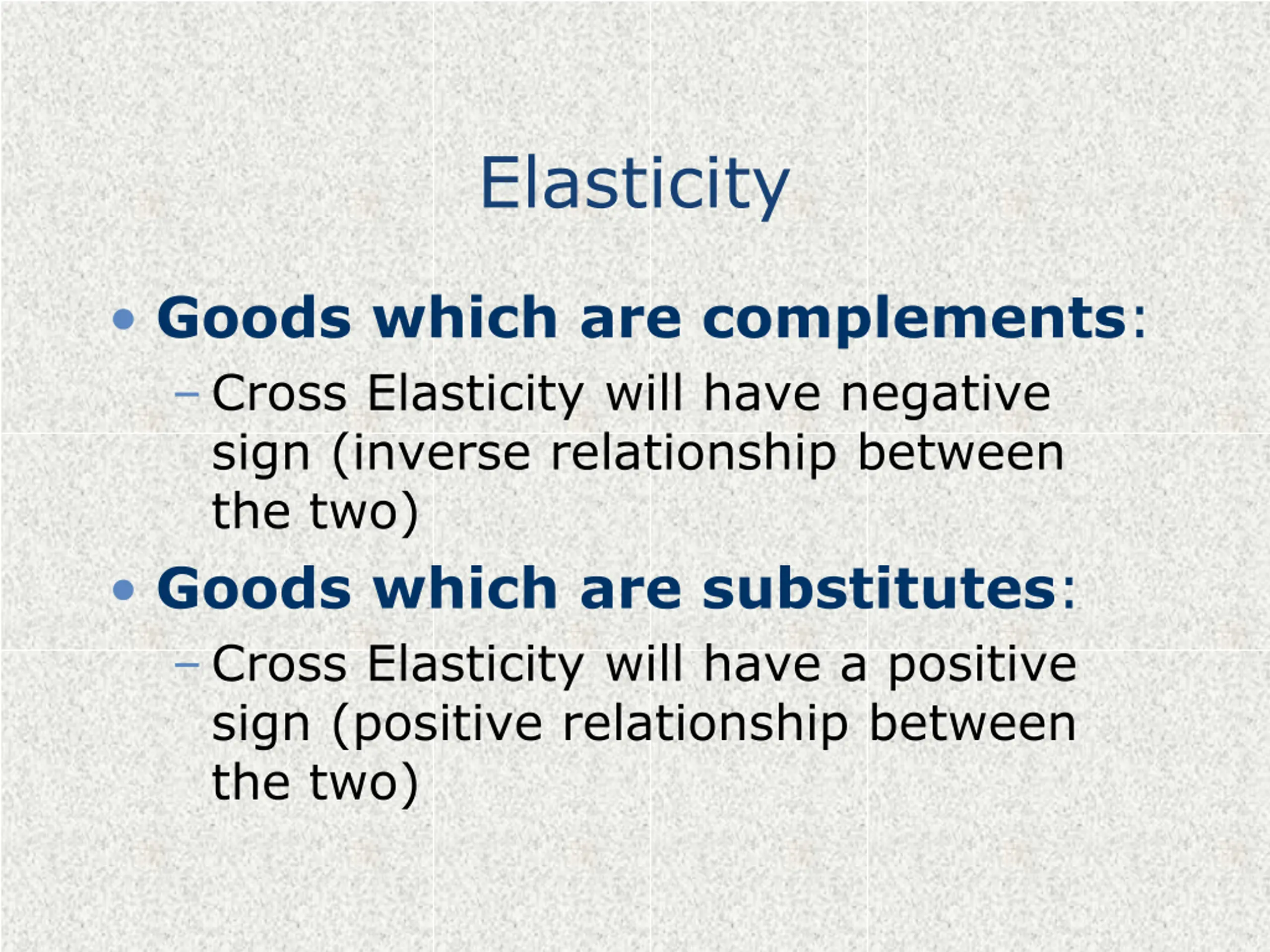 Elasticity

• Goods which are complements:
– Cross Elasticity will have negative sign (inverse relationship between the two)

• Goods which are substitutes:
– Cross Elasticity will have a positive sign (positive relationship between the two)